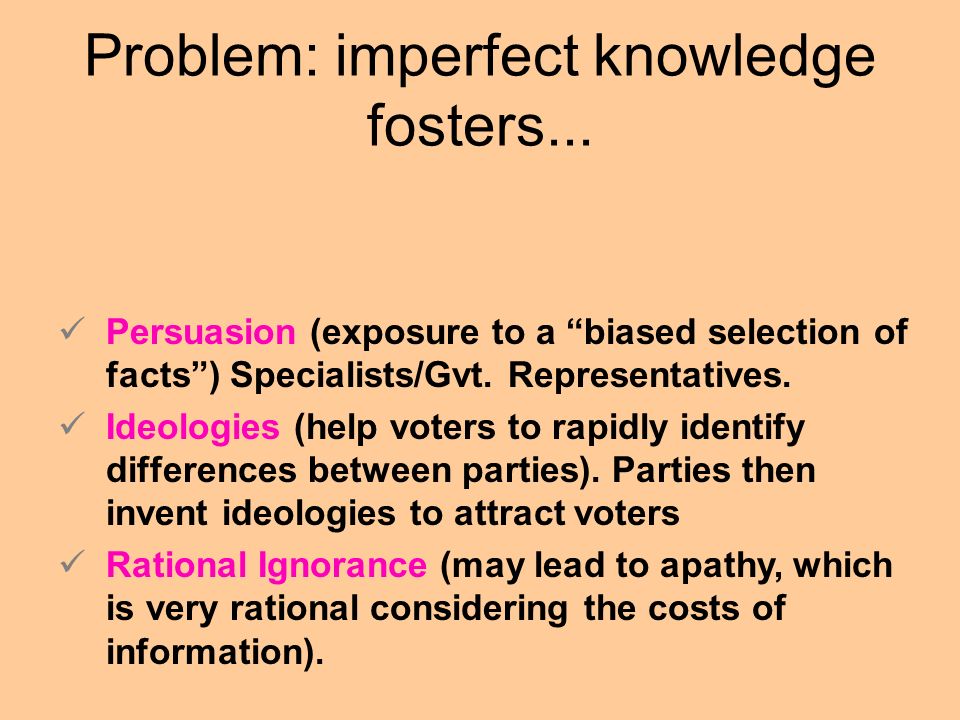 Problem: imperfect knowledge fosters...

✓ Persuasion (exposure to a “biased selection of facts”) Specialists/Gvt. Representatives.

✓ Ideologies (help voters to rapidly identify differences between parties). Parties then invent ideologies to attract voters

✓ Rational Ignorance (may lead to apathy, which is very rational considering the costs of information).